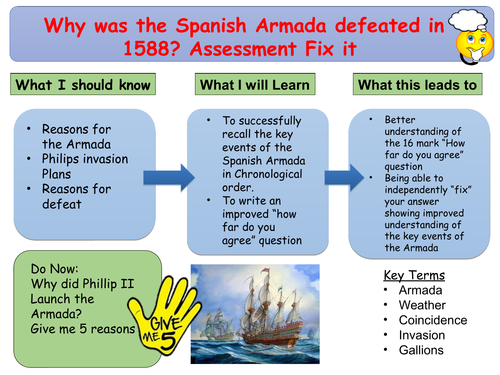 Why was the Spanish Armada defeated in 1588? Assessment Fix it

What I should know

- Reasons for the Armada
- Philips invasion Plans
- Reasons for defeat

What I will Learn

- To successfully recall the key events of the Spanish Armada in Chronological order.
- To write an improved "how far do you agree" question

What this leads to

- Better understanding of the 16 mark "How far do you agree" question
- Being able to independently "fix" your answer showing improved understanding of the key events of the Armada

Do Now:
Why did Phillip II Launch the Armada?
Give me 5 reasons

GIVE ME 5

Key Terms
- Armada
- Weather
- Coincidence
- Invasion
- Gallions